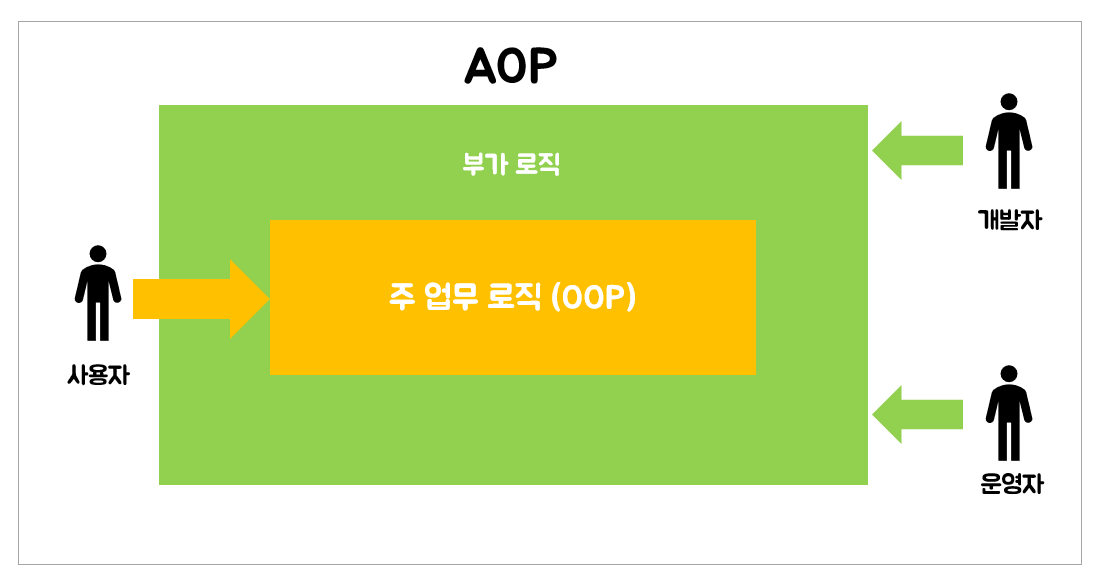 AOP

부가 로직

주 업무 로직 (OOP)

사용자

개발자

운영자